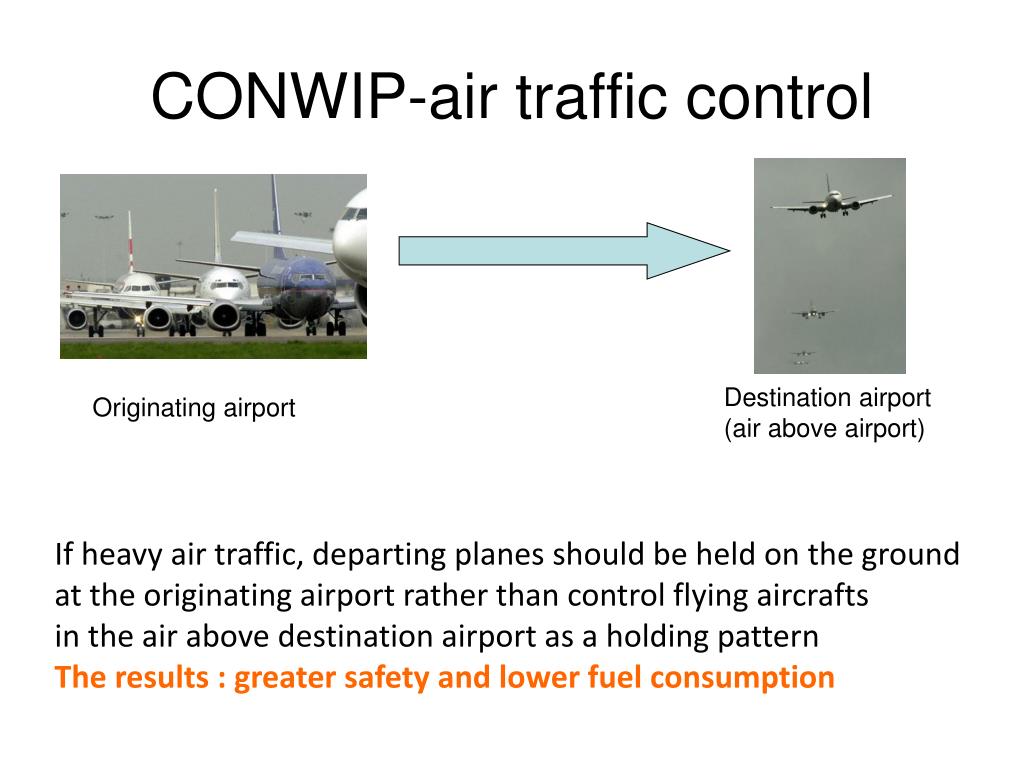 CONWIP-air traffic control

Originating airport

Destination airport
(air above airport)

If heavy air traffic, departing planes should be held on the ground at the originating airport rather than control flying aircrafts in the air above destination airport as a holding pattern
The results : greater safety and lower fuel consumption